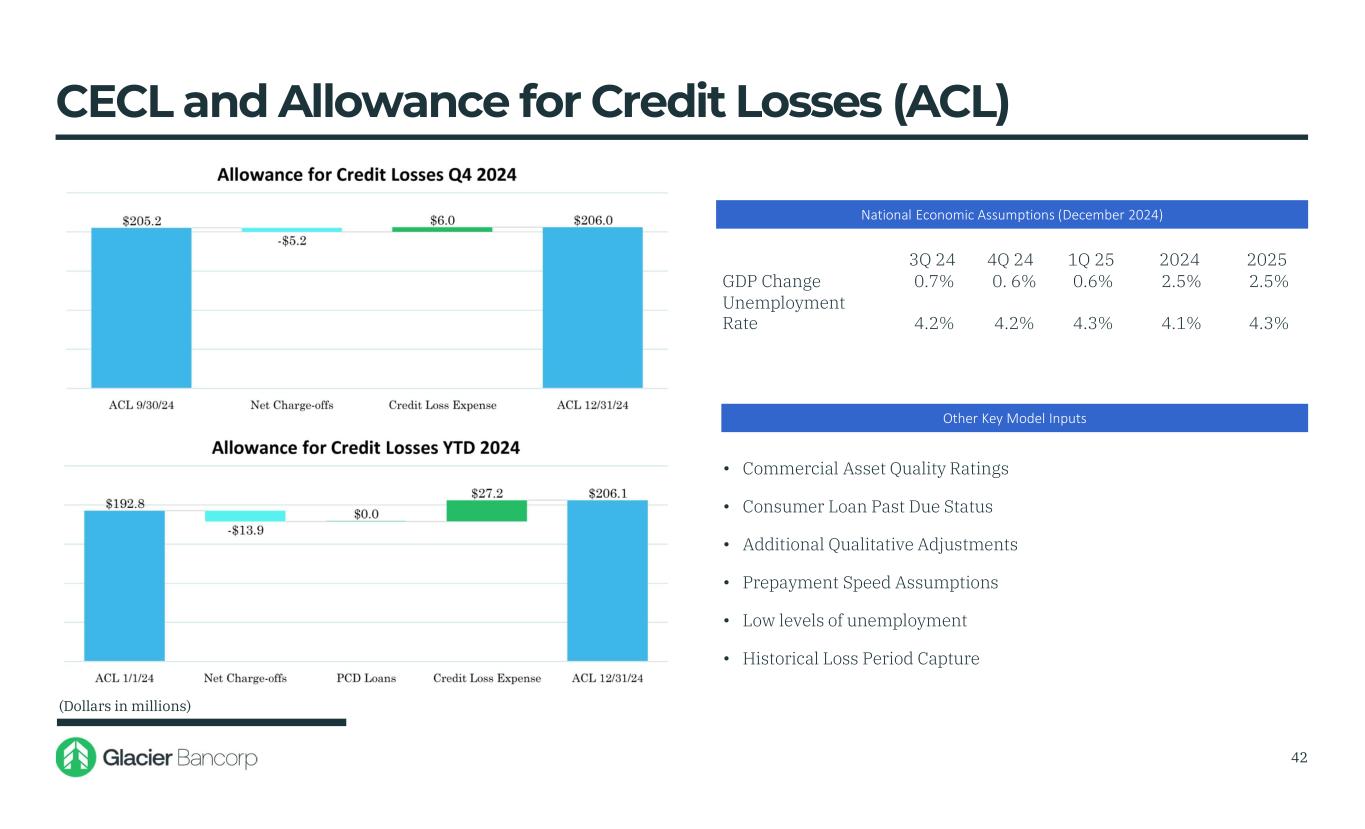 CECL and Allowance for Credit Losses (ACL)

Allowance for Credit Losses Q4 2024

$205.2
-$5.2
$6.0
$206.0

ACL 9/30/24
Net Charge-offs
Credit Loss Expense
ACL 12/31/24

Allowance for Credit Losses YTD 2024

$192.8
-$13.9
$0.0
$27.2
$206.1

ACL 1/1/24
Net Charge-offs
PCD Loans
Credit Loss Expense
ACL 12/31/24

(Dollars in millions)

National Economic Assumptions (December 2024)

| | 3Q 24 | 4Q 24 | 1Q 25 | 2024 | 2025 |
|---|---|---|---|---|---|
| GDP Change | 0.7% | 0. 6% | 0.6% | 2.5% | 2.5% |
| Unemployment Rate | 4.2% | 4.2% | 4.3% | 4.1% | 4.3% |

Other Key Model Inputs

• Commercial Asset Quality Ratings
• Consumer Loan Past Due Status
• Additional Qualitative Adjustments
• Prepayment Speed Assumptions
• Low levels of unemployment
• Historical Loss Period Capture

Glacier Bancorp

42